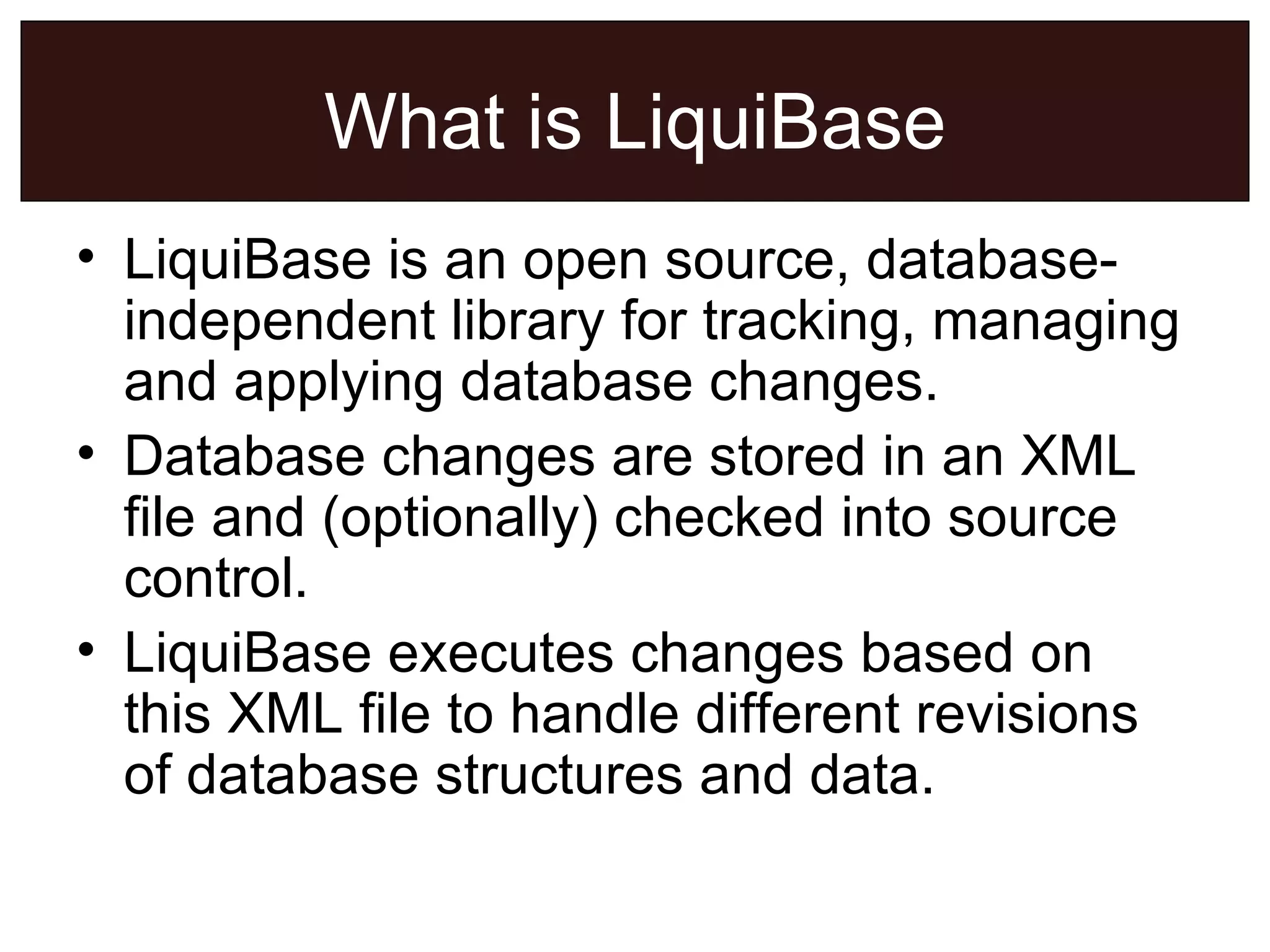 What is LiquiBase

• LiquiBase is an open source, database-independent library for tracking, managing and applying database changes.
• Database changes are stored in an XML file and (optionally) checked into source control.
• LiquiBase executes changes based on this XML file to handle different revisions of database structures and data.